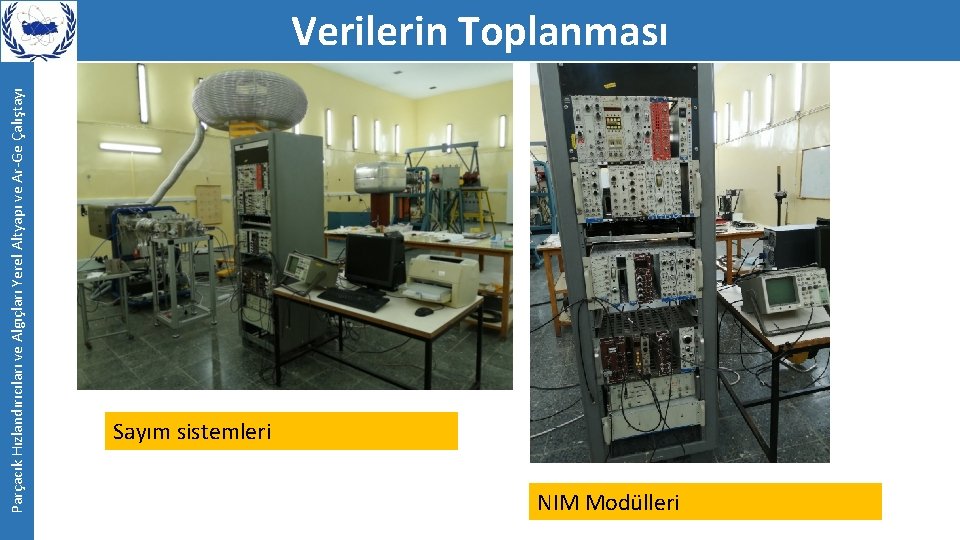 Verilerin Toplanması

Parçacık Hızlandırıcıları ve Algıçları Yerel Altyapı ve Ar-Ge Çalıştayı

Sayım sistemleri

NIM Modülleri